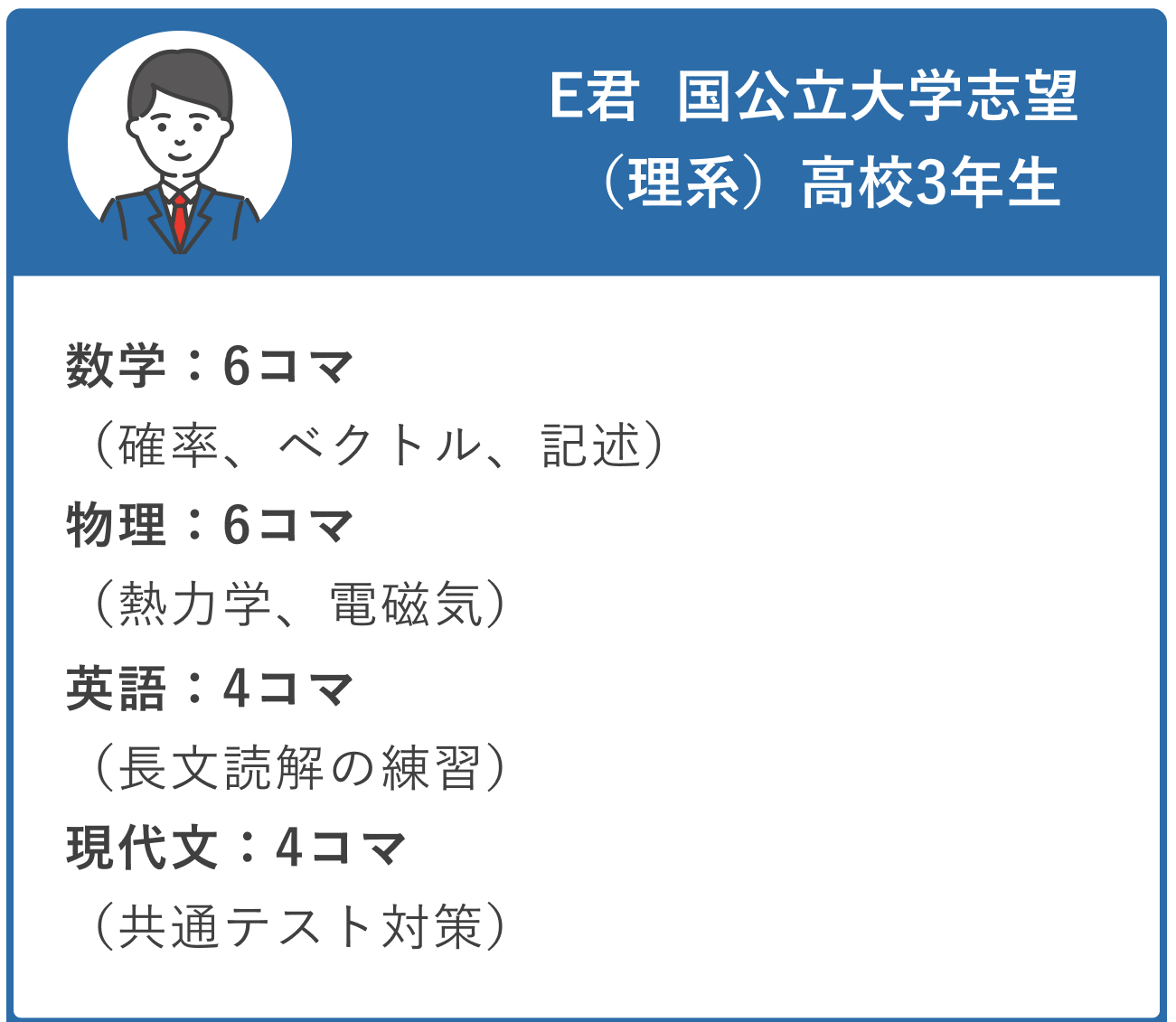 E君　国公立大学志望
（理系）高校3年生

数学：6コマ
（確率、ベクトル、記述）
物理：6コマ
（熱力学、電磁気）
英語：4コマ
（長文読解の練習）
現代文：4コマ
（共通テスト対策）